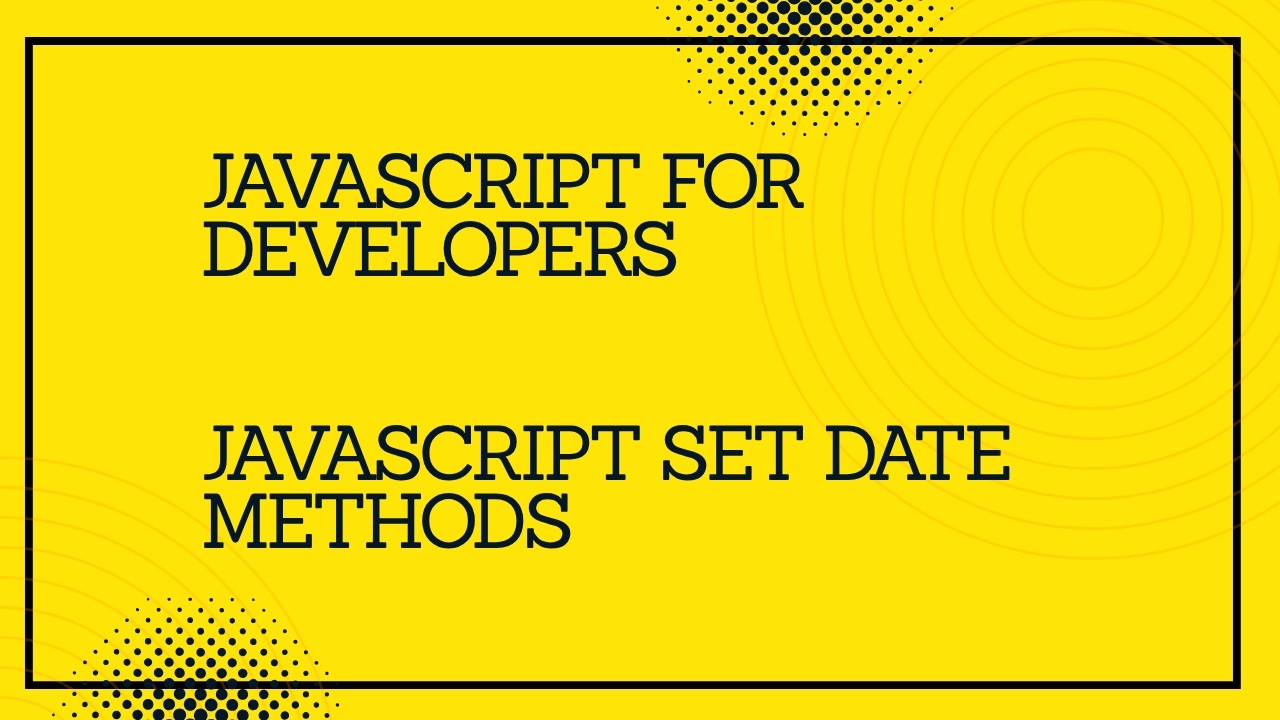 JAVASCRIPT FOR DEVELOPERS

JAVASCRIPT SET DATE METHODS